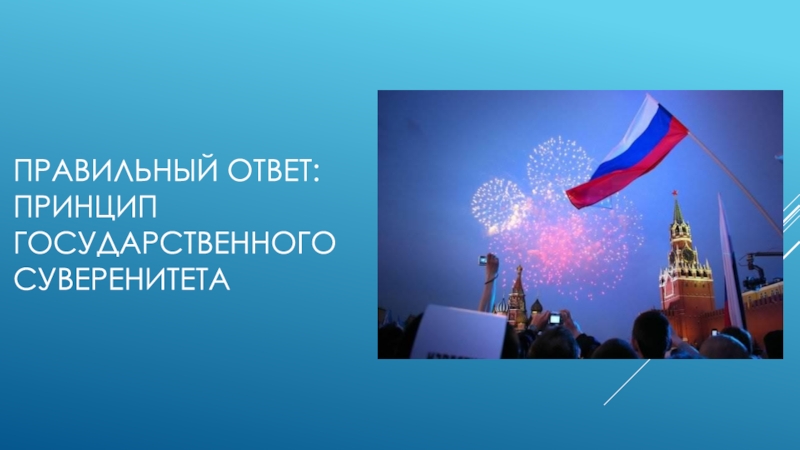 ПРАВИЛЬНЫЙ ОТВЕТ: ПРИНЦИП ГОСУДАРСТВЕННОГО СУВЕРЕНИТЕТА